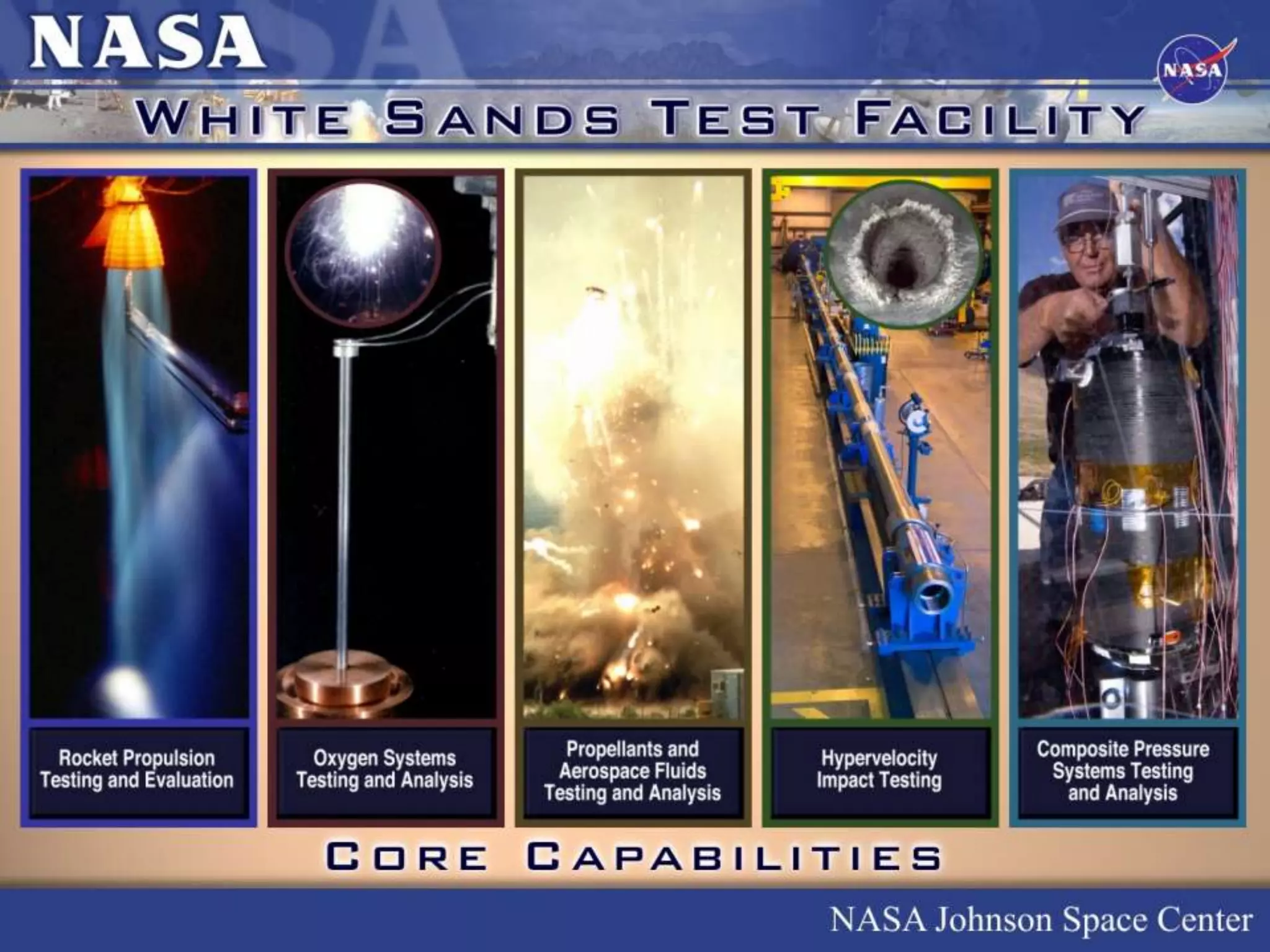 NASA

NASA

WHITE SANDS TEST FACILITY

Rocket Propulsion Testing and Evaluation

Oxygen Systems Testing and Analysis

Propellants and Aerospace Fluids Testing and Analysis

Hypervelocity Impact Testing

Composite Pressure Systems Testing and Analysis

CORE CAPABILITIES

NASA Johnson Space Center